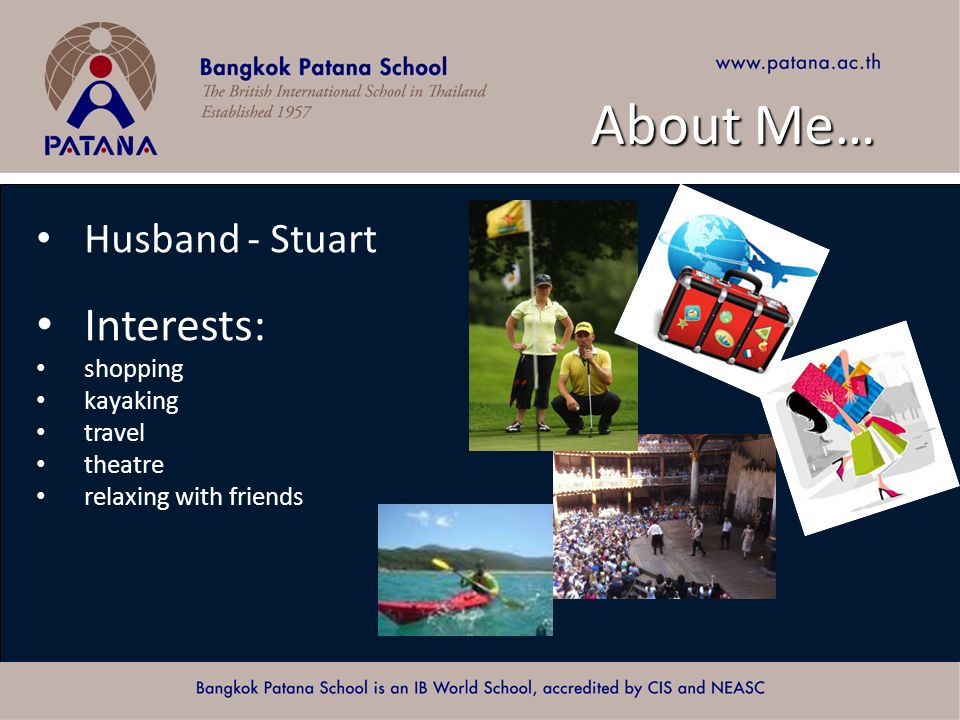 PATANA

Bangkok Patana School
The British International School in Thailand
Established 1957

www.patana.ac.th

About Me…

• Husband - Stuart

• Interests:
• shopping
• kayaking
• travel
• theatre
• relaxing with friends

Bangkok Patana School is an IB World School, accredited by CIS and NEASC